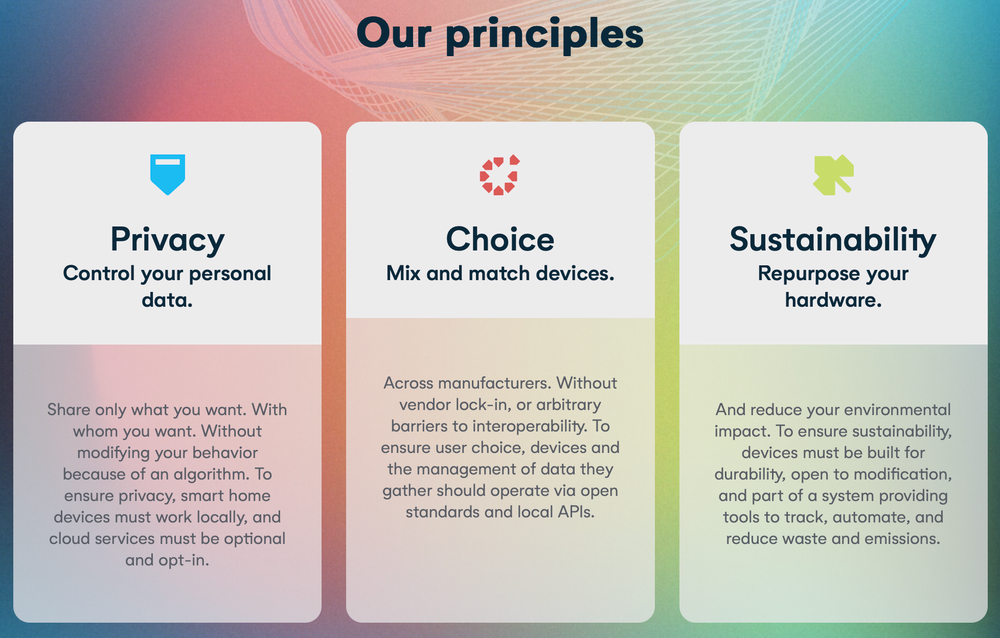 Our principles

Privacy
Control your personal data.

Share only what you want. With whom you want. Without modifying your behavior because of an algorithm. To ensure privacy, smart home devices must work locally, and cloud services must be optional and opt-in.

Choice
Mix and match devices.

Across manufacturers. Without vendor lock-in, or arbitrary barriers to interoperability. To ensure user choice, devices and the management of data they gather should operate via open standards and local APIs.

Sustainability
Repurpose your hardware.

And reduce your environmental impact. To ensure sustainability, devices must be built for durability, open to modification, and part of a system providing tools to track, automate, and reduce waste and emissions.